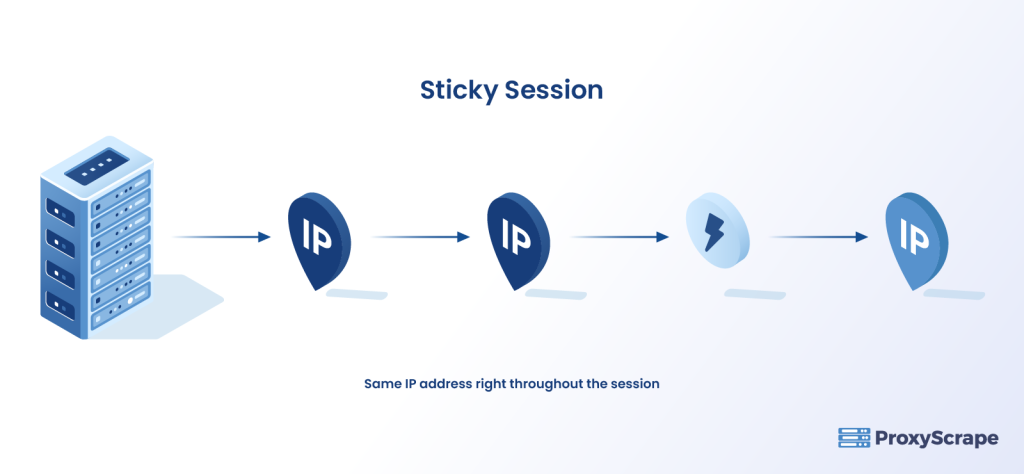 Sticky Session

IP

IP

IP

Same IP address right throughout the session

ProxyScrape